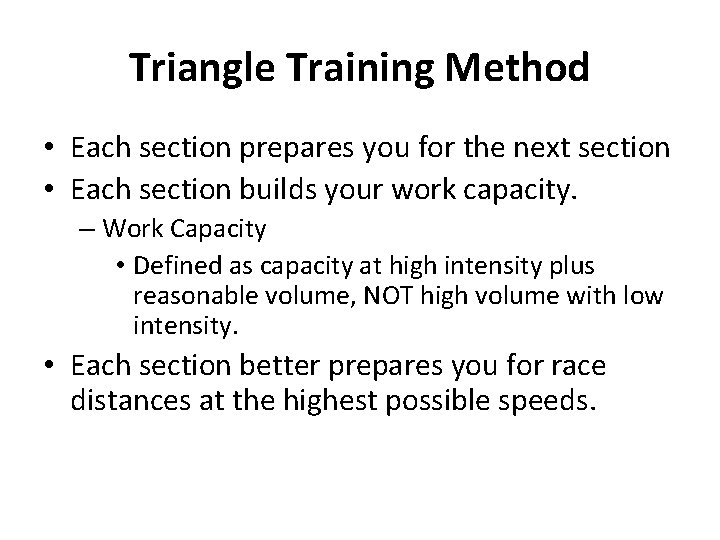 Triangle Training Method

• Each section prepares you for the next section
• Each section builds your work capacity.
– Work Capacity
• Defined as capacity at high intensity plus reasonable volume, NOT high volume with low intensity.
• Each section better prepares you for race distances at the highest possible speeds.